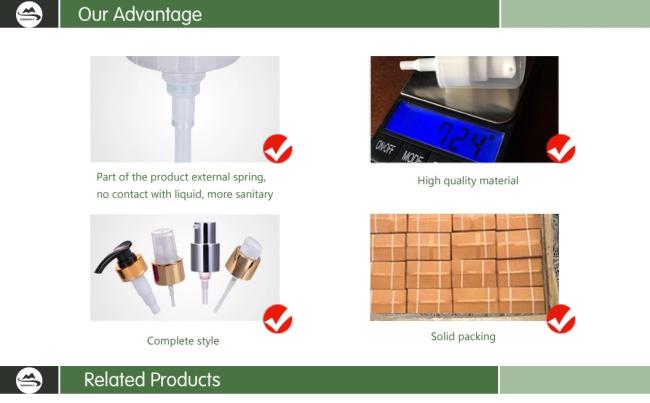 Our Advantage

Part of the product external spring, no contact with liquid, more sanitary

ON/OFF MODE 7.24

High quality material

Complete style

Solid packing

Related Products